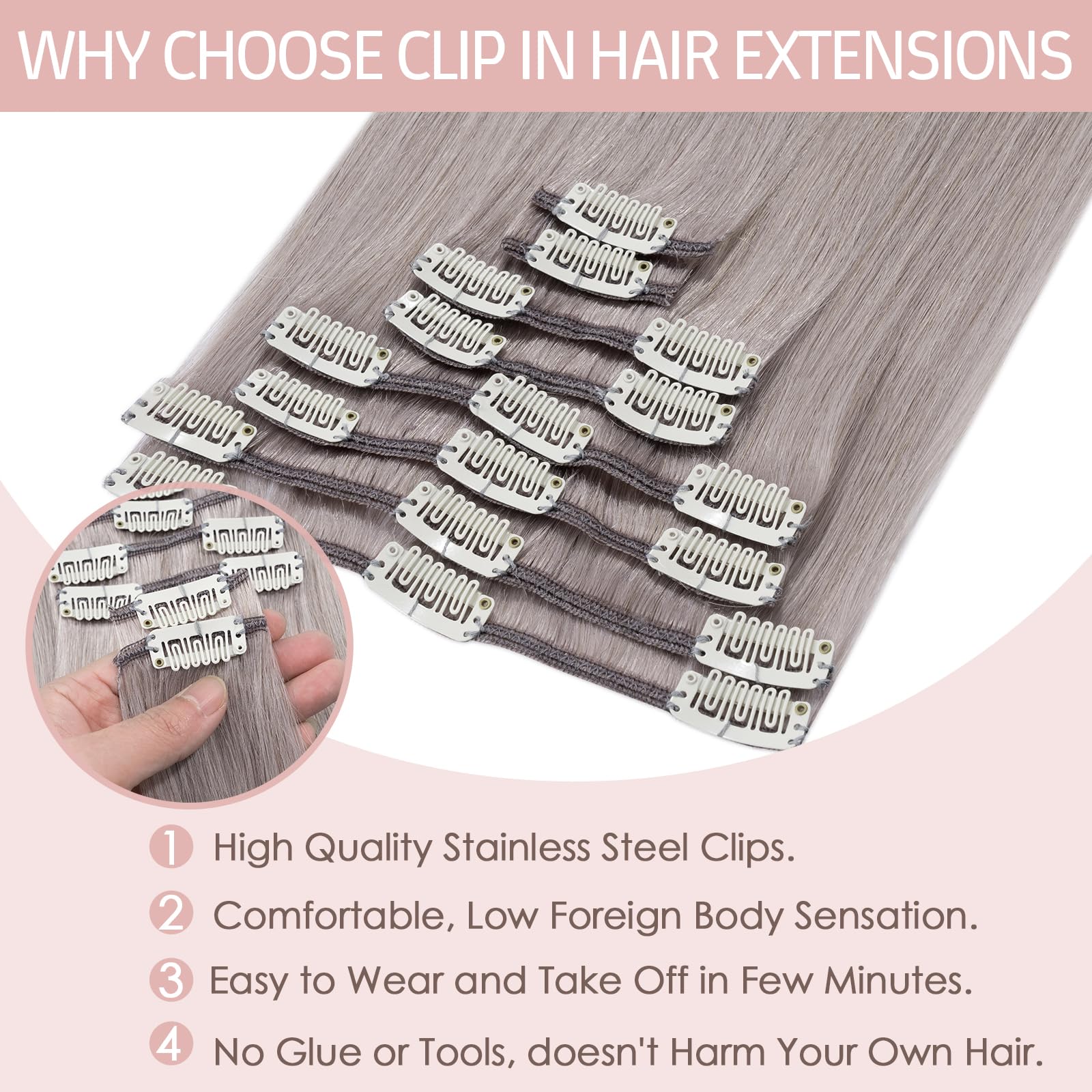 WHY CHOOSE CLIP IN HAIR EXTENSIONS

1 High Quality Stainless Steel Clips.

2 Comfortable, Low Foreign Body Sensation.

3 Easy to Wear and Take Off in Few Minutes.

4 No Glue or Tools, doesn't Harm Your Own Hair.